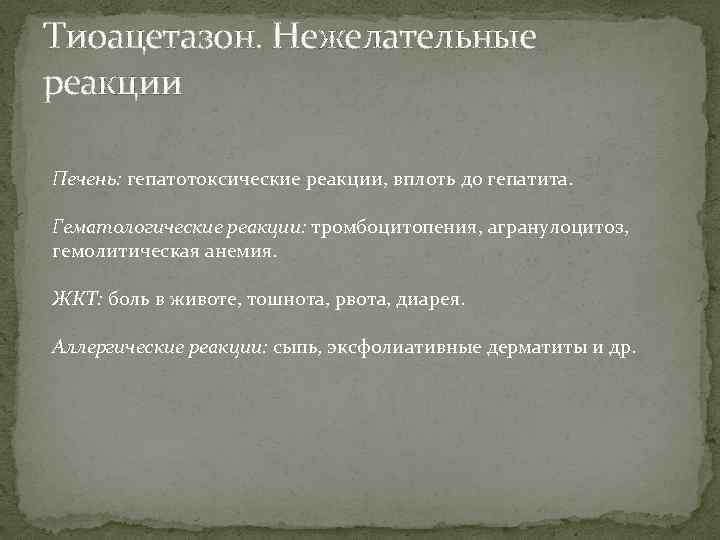 Тиоацетазон. Нежелательные реакции

Печень: гепатотоксические реакции, вплоть до гепатита.

Гематологические реакции: тромбоцитопения, агранулоцитоз, гемолитическая анемия.

ЖКТ: боль в животе, тошнота, рвота, диарея.

Аллергические реакции: сыпь, эксфолиативные дерматиты и др.